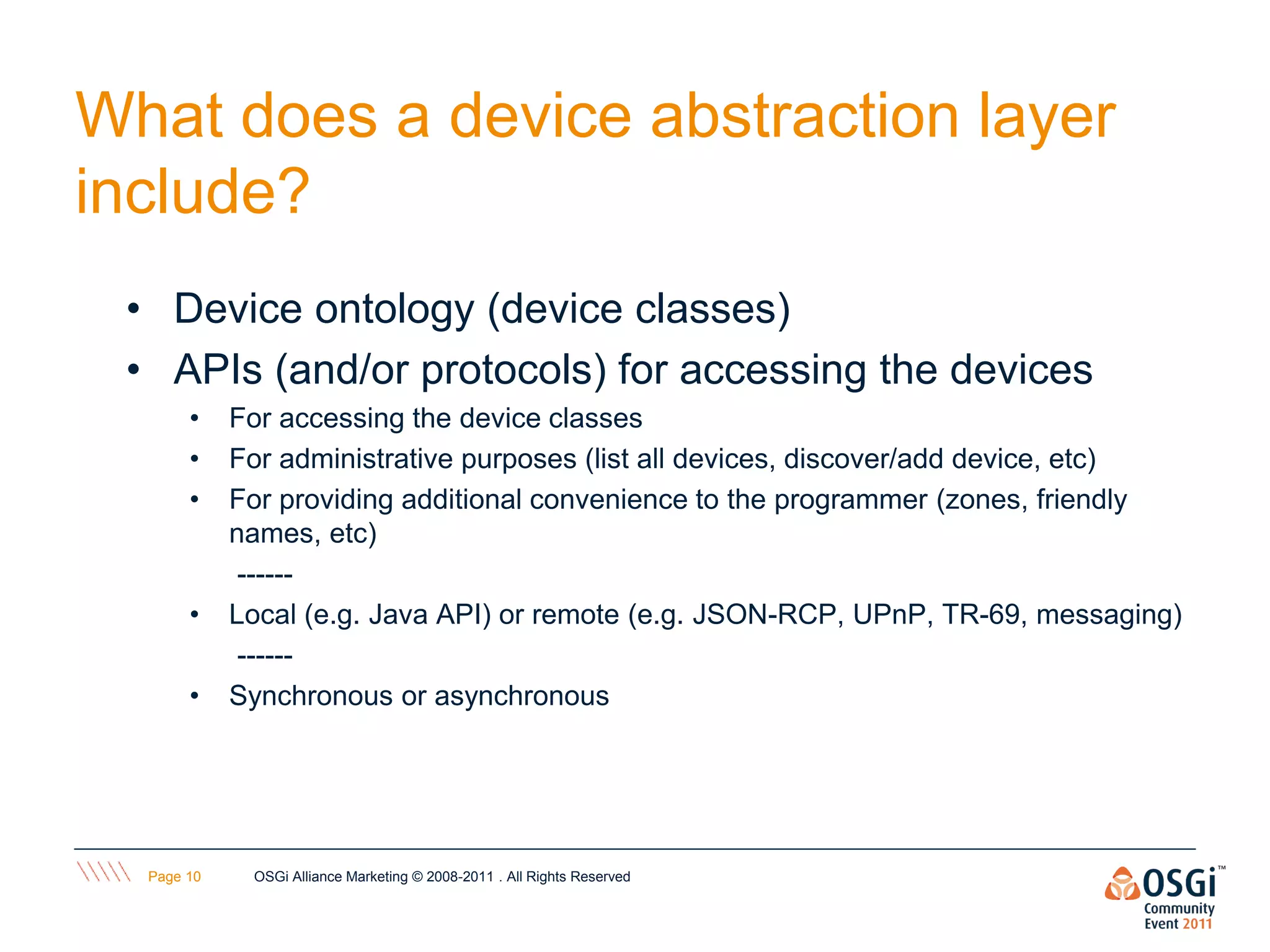 What does a device abstraction layer include?

• Device ontology (device classes)
• APIs (and/or protocols) for accessing the devices
  • For accessing the device classes
  • For administrative purposes (list all devices, discover/add device, etc)
  • For providing additional convenience to the programmer (zones, friendly names, etc)
  ------
  • Local (e.g. Java API) or remote (e.g. JSON-RCP, UPnP, TR-69, messaging)
  ------
  • Synchronous or asynchronous

Page 10 OSGi Alliance Marketing © 2008-2011 . All Rights Reserved

OSGi™ Community Event 2011